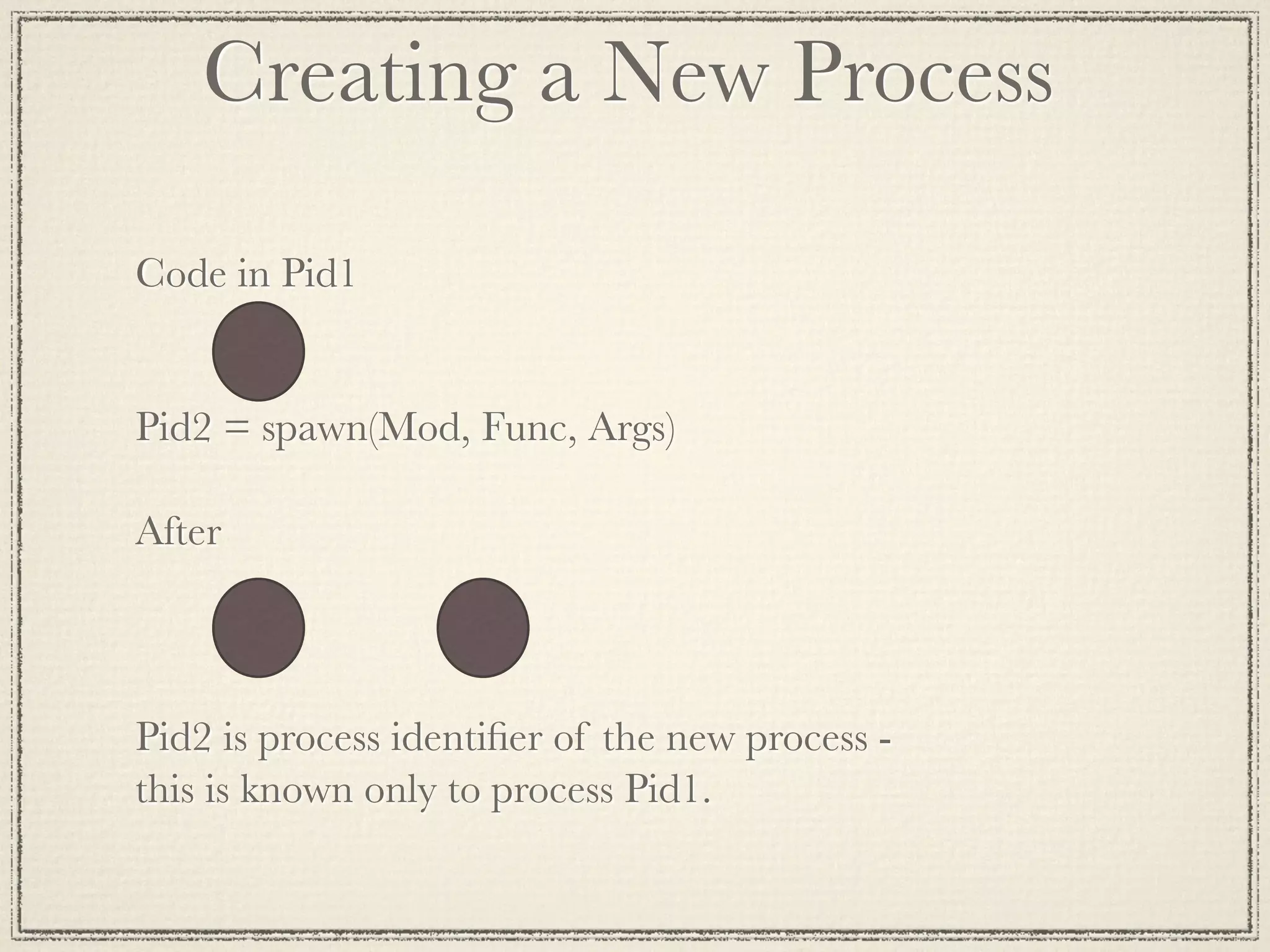 Creating a New Process

Code in Pid1

Pid2 = spawn(Mod, Func, Args)

After

Pid2 is process identifier of the new process - this is known only to process Pid1.